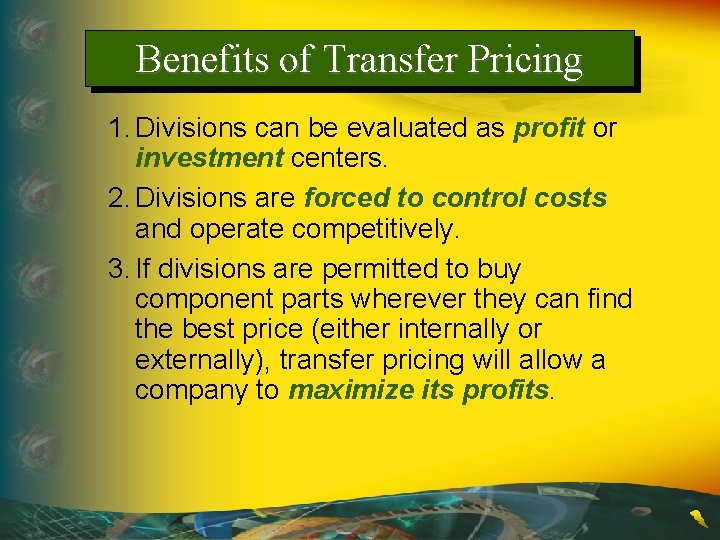 Benefits of Transfer Pricing

1. Divisions can be evaluated as profit or investment centers.

2. Divisions are forced to control costs and operate competitively.

3. If divisions are permitted to buy component parts wherever they can find the best price (either internally or externally), transfer pricing will allow a company to maximize its profits.